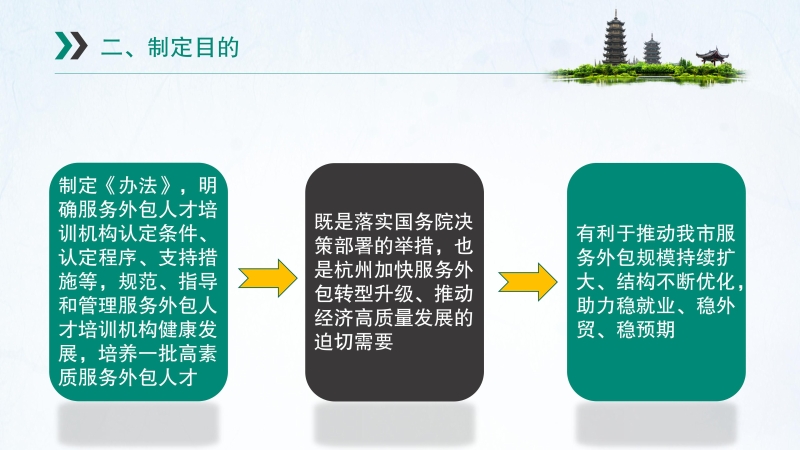 二、制定目的

制定《办法》，明确服务外包人才培训机构认定条件、认定程序、支持措施等，规范、指导和管理服务外包人才培训机构健康发展，培养一批高素质服务外包人才

既是落实国务院决策部署的举措，也是杭州加快服务外包转型升级、推动经济高质量发展的迫切需要

有利于推动我市服务外包规模持续扩大、结构不断优化，助力稳就业、稳外贸、稳预期